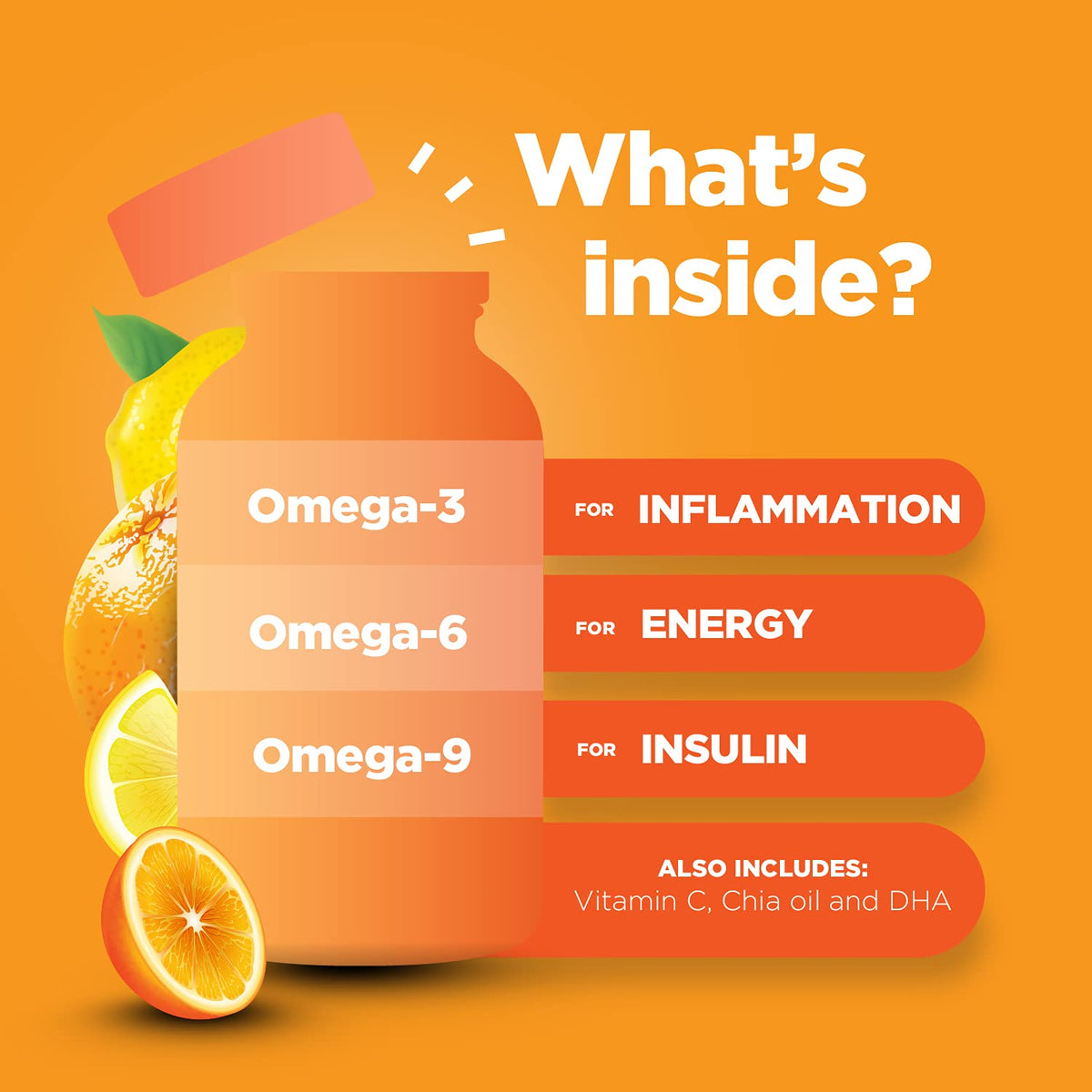 What's inside?

Omega-3 FOR INFLAMMATION

Omega-6 FOR ENERGY

Omega-9 FOR INSULIN

ALSO INCLUDES:
Vitamin C, Chia oil and DHA